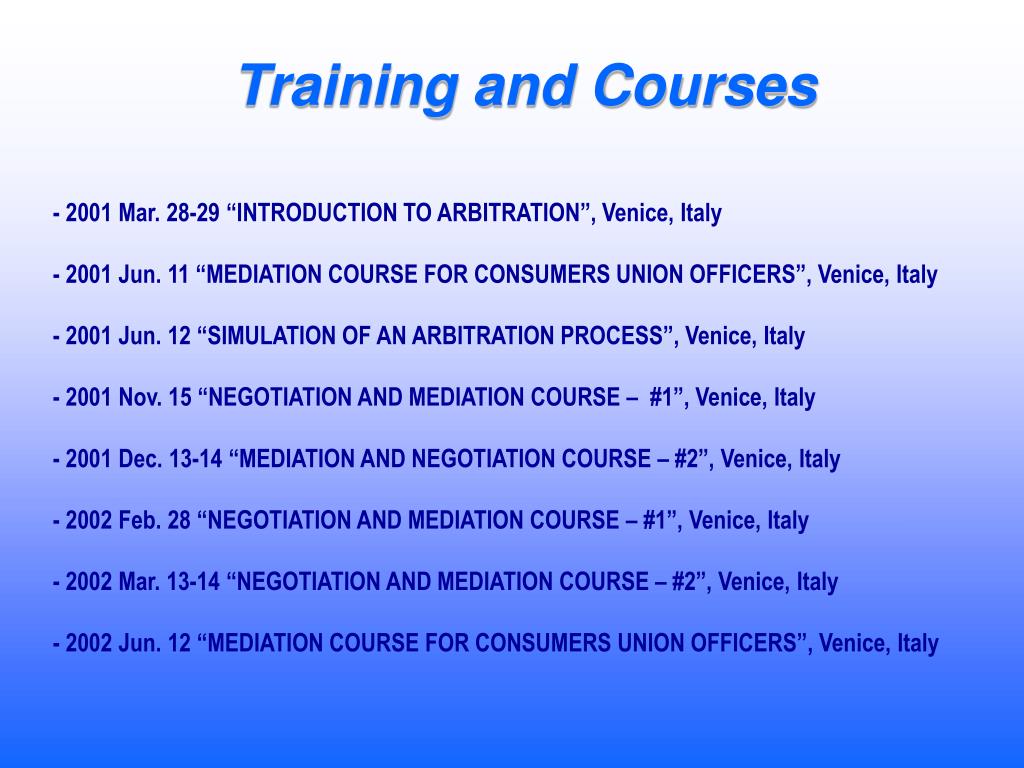 Training and Courses

- 2001 Mar. 28-29 “INTRODUCTION TO ARBITRATION”, Venice, Italy

- 2001 Jun. 11 “MEDIATION COURSE FOR CONSUMERS UNION OFFICERS”, Venice, Italy

- 2001 Jun. 12 “SIMULATION OF AN ARBITRATION PROCESS”, Venice, Italy

- 2001 Nov. 15 “NEGOTIATION AND MEDIATION COURSE – #1”, Venice, Italy

- 2001 Dec. 13-14 “MEDIATION AND NEGOTIATION COURSE – #2”, Venice, Italy

- 2002 Feb. 28 “NEGOTIATION AND MEDIATION COURSE – #1”, Venice, Italy

- 2002 Mar. 13-14 “NEGOTIATION AND MEDIATION COURSE – #2”, Venice, Italy

- 2002 Jun. 12 “MEDIATION COURSE FOR CONSUMERS UNION OFFICERS”, Venice, Italy